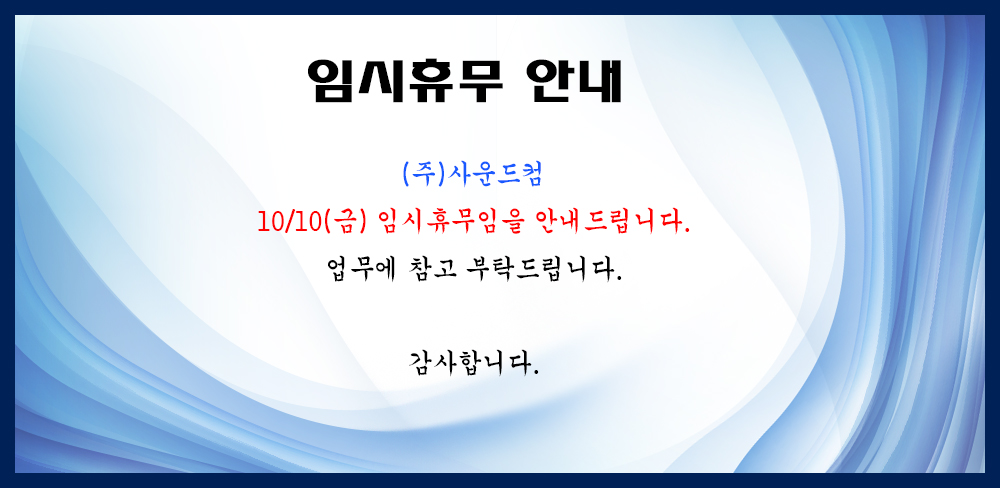 임시휴무 안내

(주)사운드컴
10/10(금) 임시휴무임을 안내드립니다.
업무에 참고 부탁드립니다.

감사합니다.